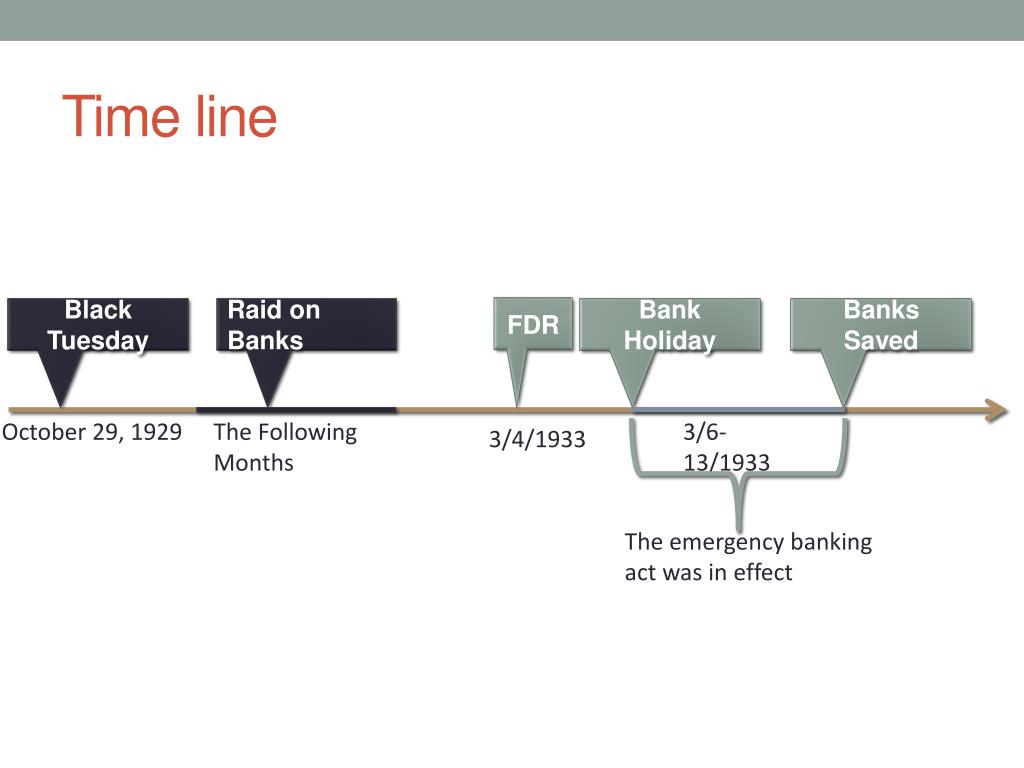 Time line

Black Tuesday

Raid on Banks

FDR

Bank Holiday

Banks Saved

October 29, 1929

The Following Months

3/4/1933

3/6-13/1933

The emergency banking act was in effect